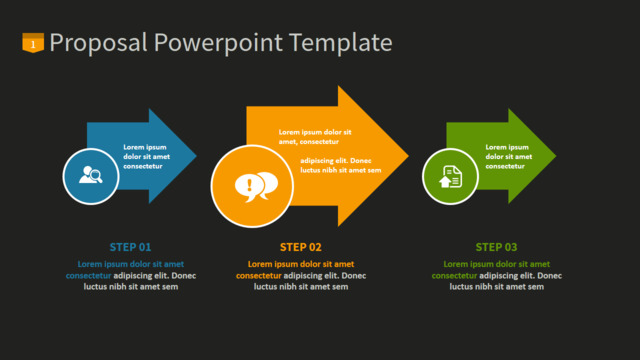 1 Proposal Powerpoint Template

Lorem ipsum dolor sit amet consectetur

Lorem ipsum dolor sit amet, consectetur

adipiscing elit. Donec luctus nibh sit amet sem

Lorem ipsum dolor sit amet consectetur

STEP 01

Lorem ipsum dolor sit amet consectetur adipiscing elit. Donec luctus nibh sit amet sem

STEP 02

Lorem ipsum dolor sit amet consectetur adipiscing elit. Donec luctus nibh sit amet sem

STEP 03

Lorem ipsum dolor sit amet consectetur adipiscing elit. Donec luctus nibh sit amet sem